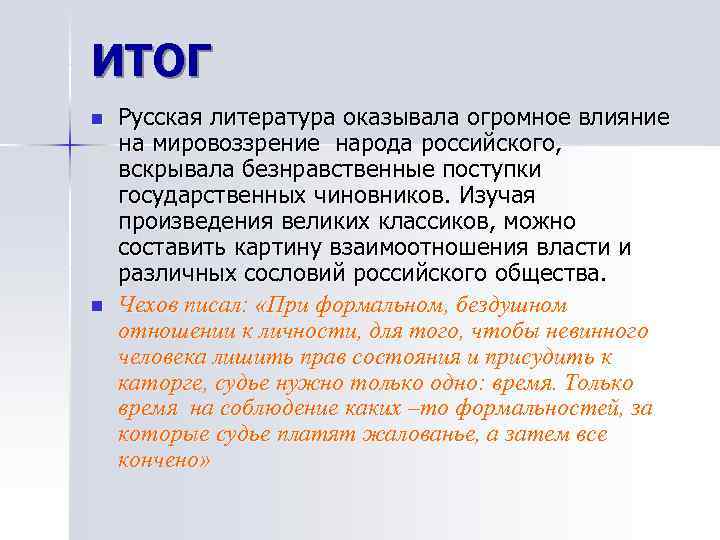 ИТОГ

Русская литература оказывала огромное влияние на мировоззрение народа российского, вскрывала безнравственные поступки государственных чиновников. Изучая произведения великих классиков, можно составить картину взаимоотношения власти и различных сословий российского общества.

Чехов писал: «При формальном, бездушном отношении к личности, для того, чтобы невинного человека лишить прав состояния и присудить к каторге, судье нужно только одно: время. Только время на соблюдение каких –то формальностей, за которые судье платят жалованье, а затем все кончено»